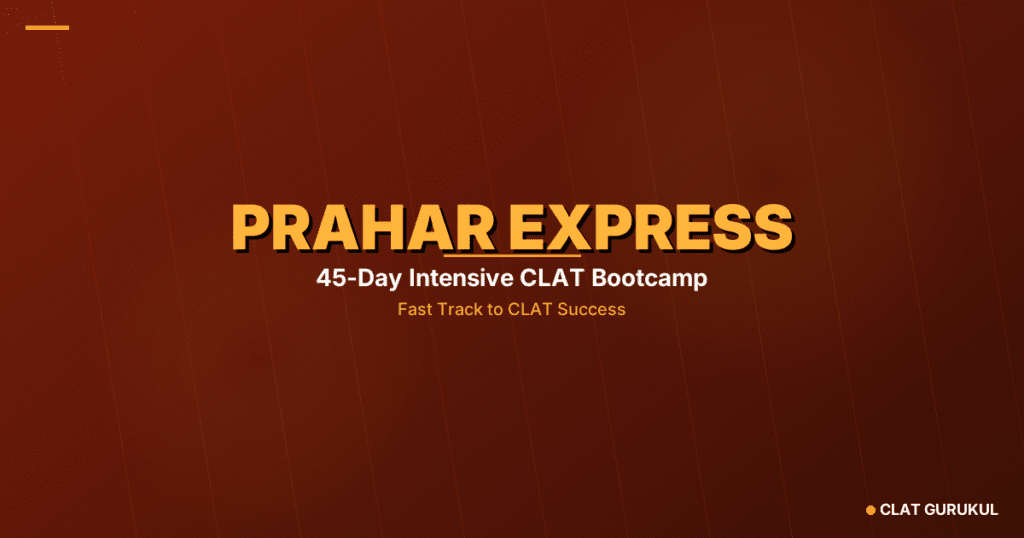 PRAHAR EXPRESS
45-Day Intensive CLAT Bootcamp
Fast Track to CLAT Success

CLAT GURUKUL